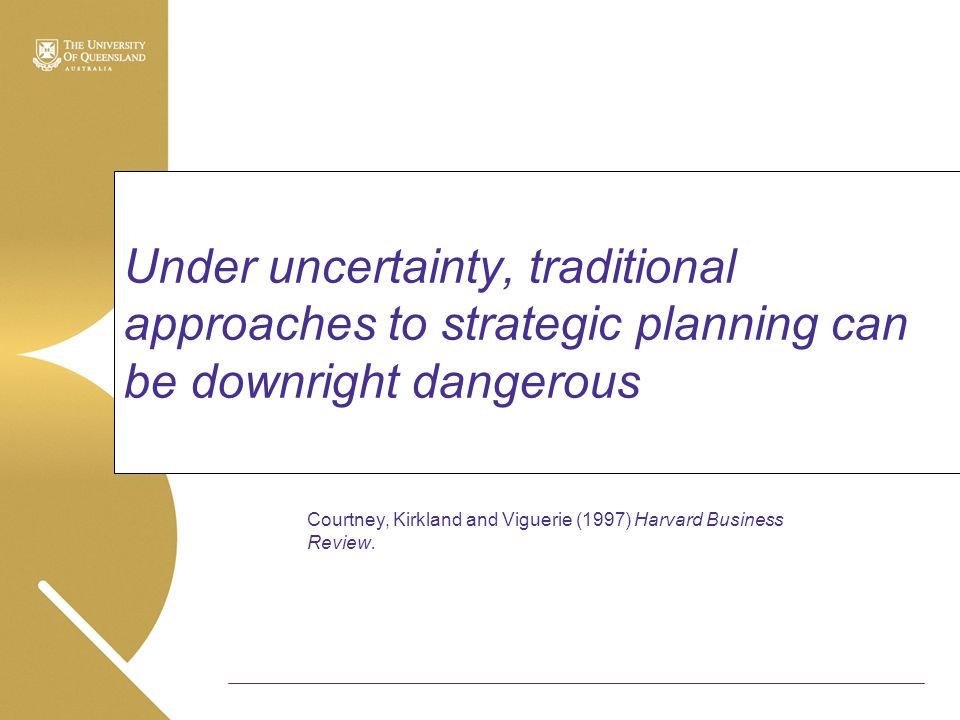 THE UNIVERSITY OF QUEENSLAND
AUSTRALIA

Under uncertainty, traditional approaches to strategic planning can be downright dangerous

Courtney, Kirkland and Viguerie (1997) Harvard Business Review.